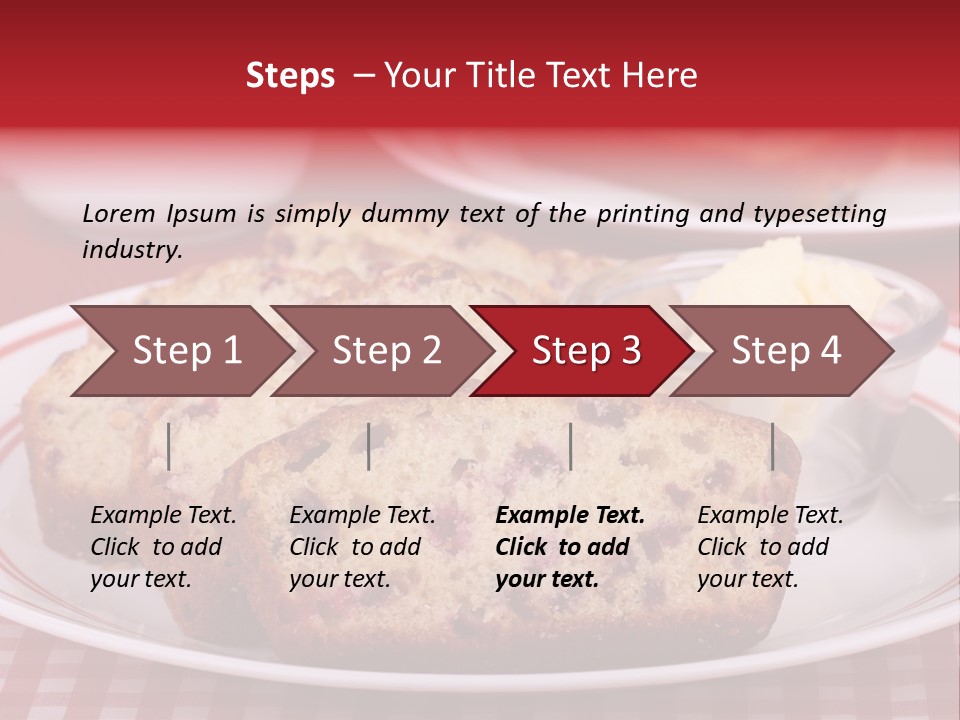 Steps – Your Title Text Here

Lorem Ipsum is simply dummy text of the printing and typesetting industry.

Step 1

Step 2

Step 3

Step 4

Example Text. Click to add your text.

Example Text. Click to add your text.

Example Text. Click to add your text.

Example Text. Click to add your text.